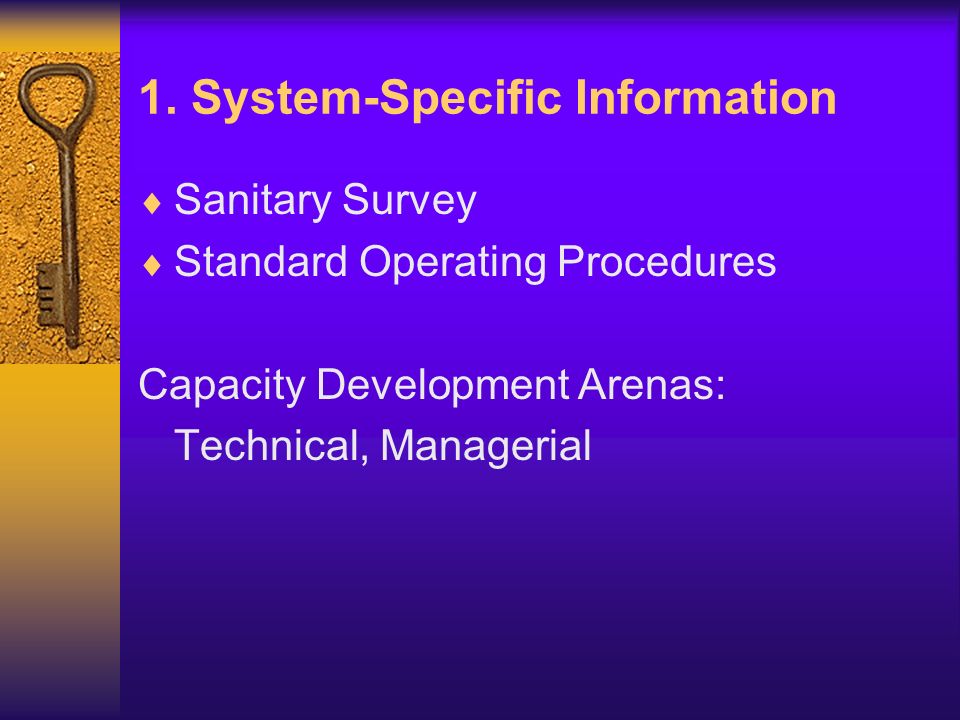 1. System-Specific Information

♦ Sanitary Survey
♦ Standard Operating Procedures

Capacity Development Arenas:
Technical, Managerial